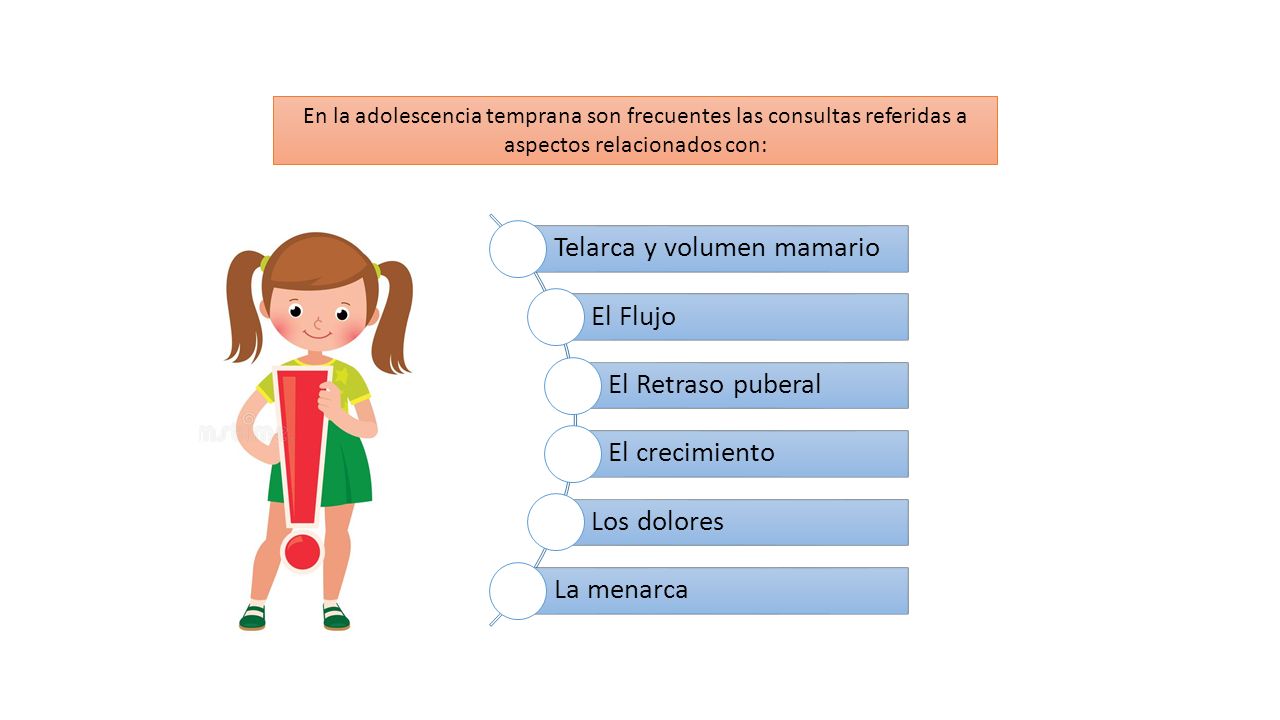 En la adolescencia temprana son frecuentes las consultas referidas a aspectos relacionados con:

Telarca y volumen mamario

El Flujo

El Retraso puberal

El crecimiento

Los dolores

La menarca